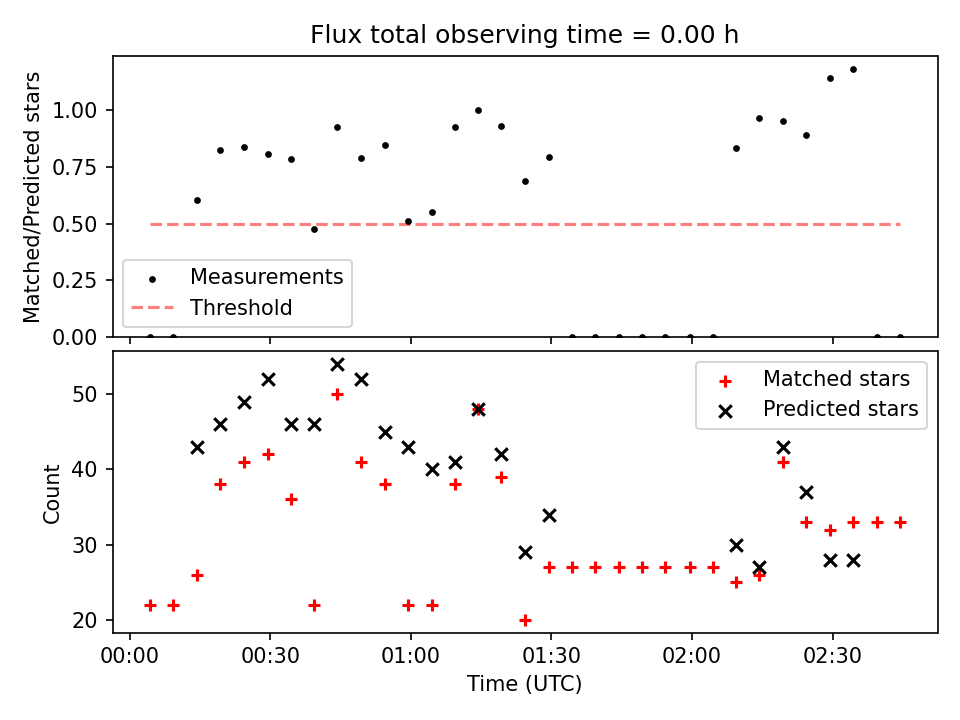 Flux total observing time = 0.00 h

Matched/Predicted stars

1.00
0.75
0.50
0.25
0.00

Measurements
Threshold

Count

50
40
30
20

Matched stars
Predicted stars

00:00
00:30
01:00
01:30
02:00
02:30

Time (UTC)